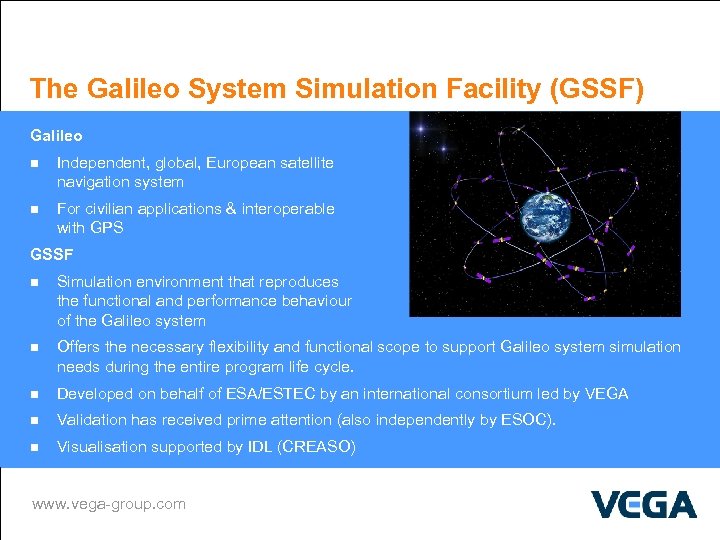 The Galileo System Simulation Facility (GSSF)

Galileo

■ Independent, global, European satellite navigation system

■ For civilian applications & interoperable with GPS

GSSF

■ Simulation environment that reproduces the functional and performance behaviour of the Galileo system

■ Offers the necessary flexibility and functional scope to support Galileo system simulation needs during the entire program life cycle.

■ Developed on behalf of ESA/ESTEC by an international consortium led by VEGA

■ Validation has received prime attention (also independently by ESOC).

■ Visualisation supported by IDL (CREASO)

www.vega-group.com

VEGA